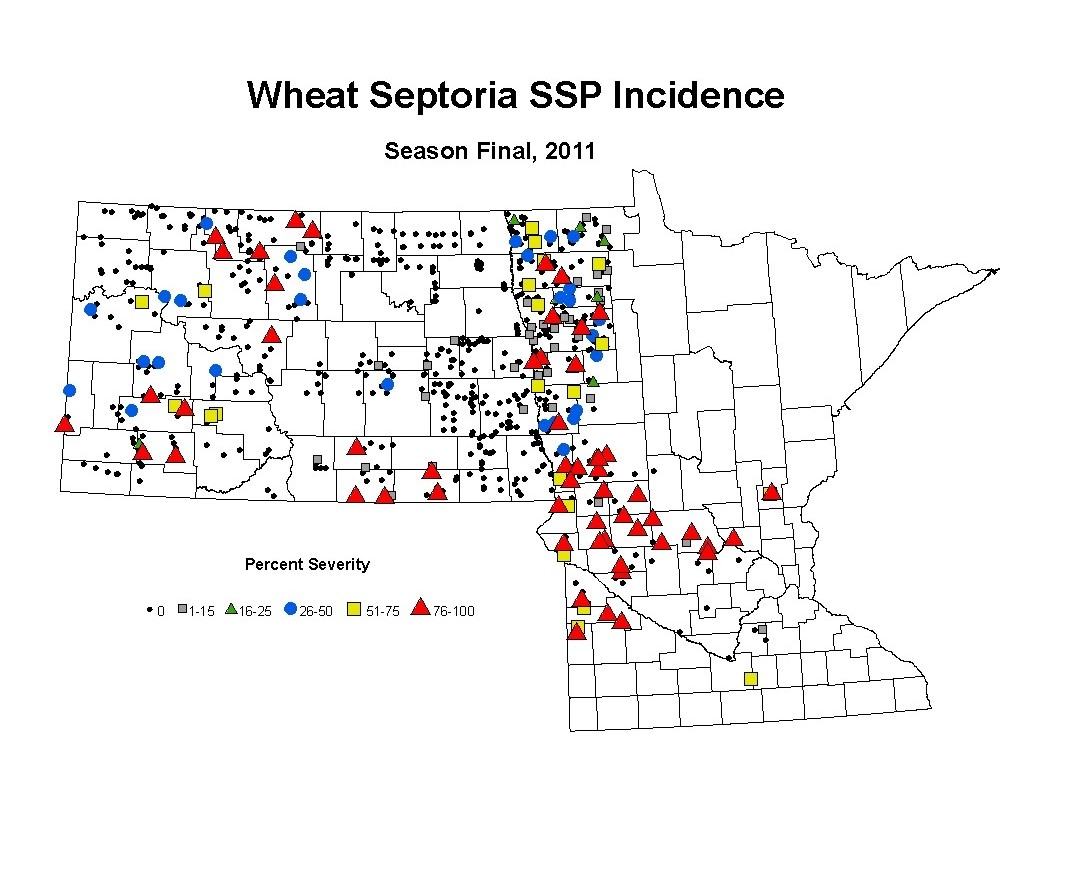 Wheat Septoria SSP Incidence

Season Final, 2011

Percent Severity

0 1-15 16-25 26-50 51-75 76-100